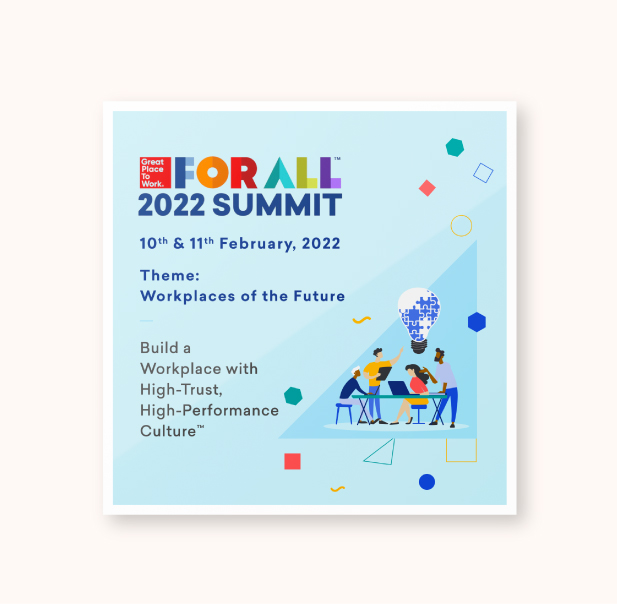 Great Place To Work.

FOR ALL™
2022 SUMMIT

10th & 11th February, 2022

Theme:
Workplaces of the Future

Build a Workplace with High-Trust, High-Performance Culture™